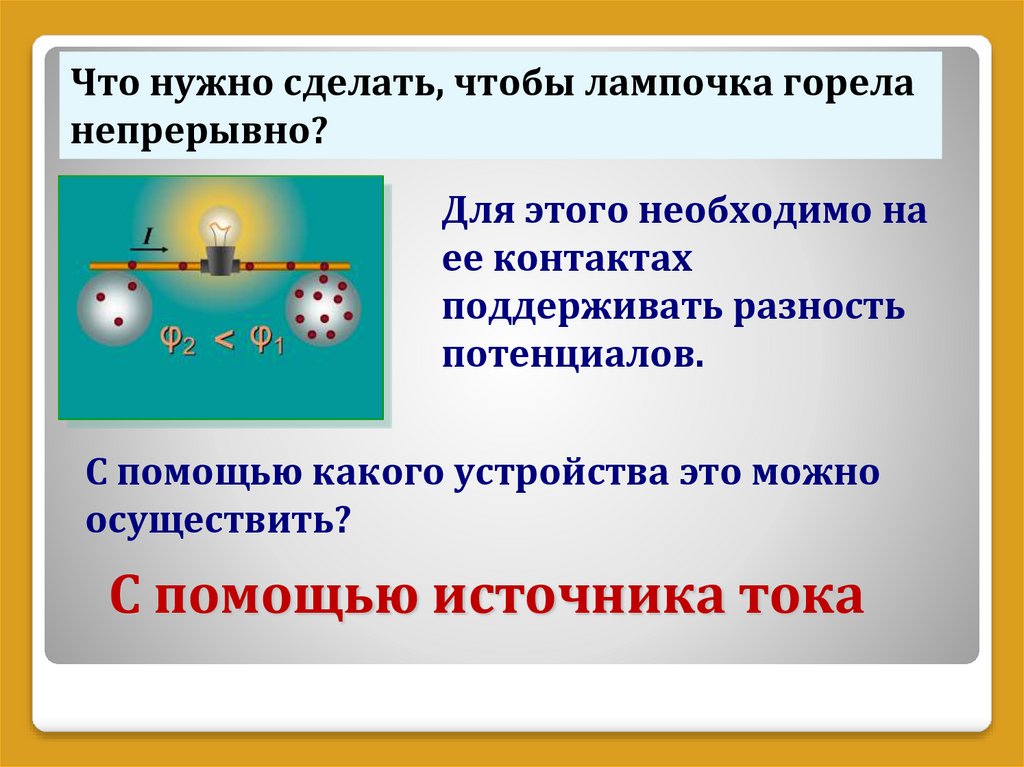 Что нужно сделать, чтобы лампочка горела непрерывно?

$I$

$\varphi_2 < \varphi_1$

Для этого необходимо на ее контактах поддерживать разность потенциалов.

С помощью какого устройства это можно осуществить?

С помощью источника тока